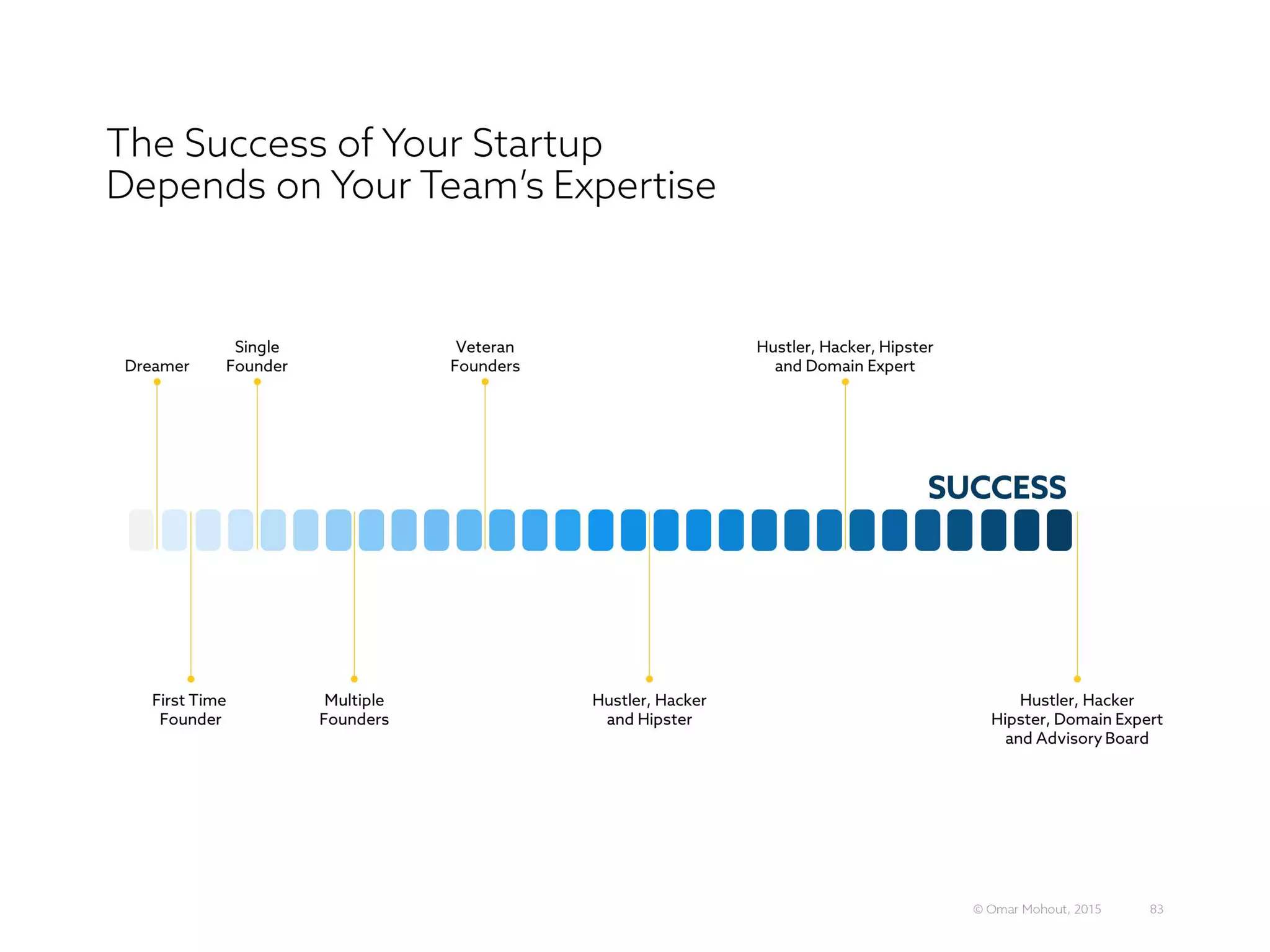 The Success of Your Startup
Depends on Your Team's Expertise

Dreamer

Single
Founder

Veteran
Founders

Hustler, Hacker, Hipster
and Domain Expert

SUCCESS

First Time
Founder

Multiple
Founders

Hustler, Hacker
and Hipster

Hustler, Hacker
Hipster, Domain Expert
and Advisory Board

© Omar Mohout, 2015

83